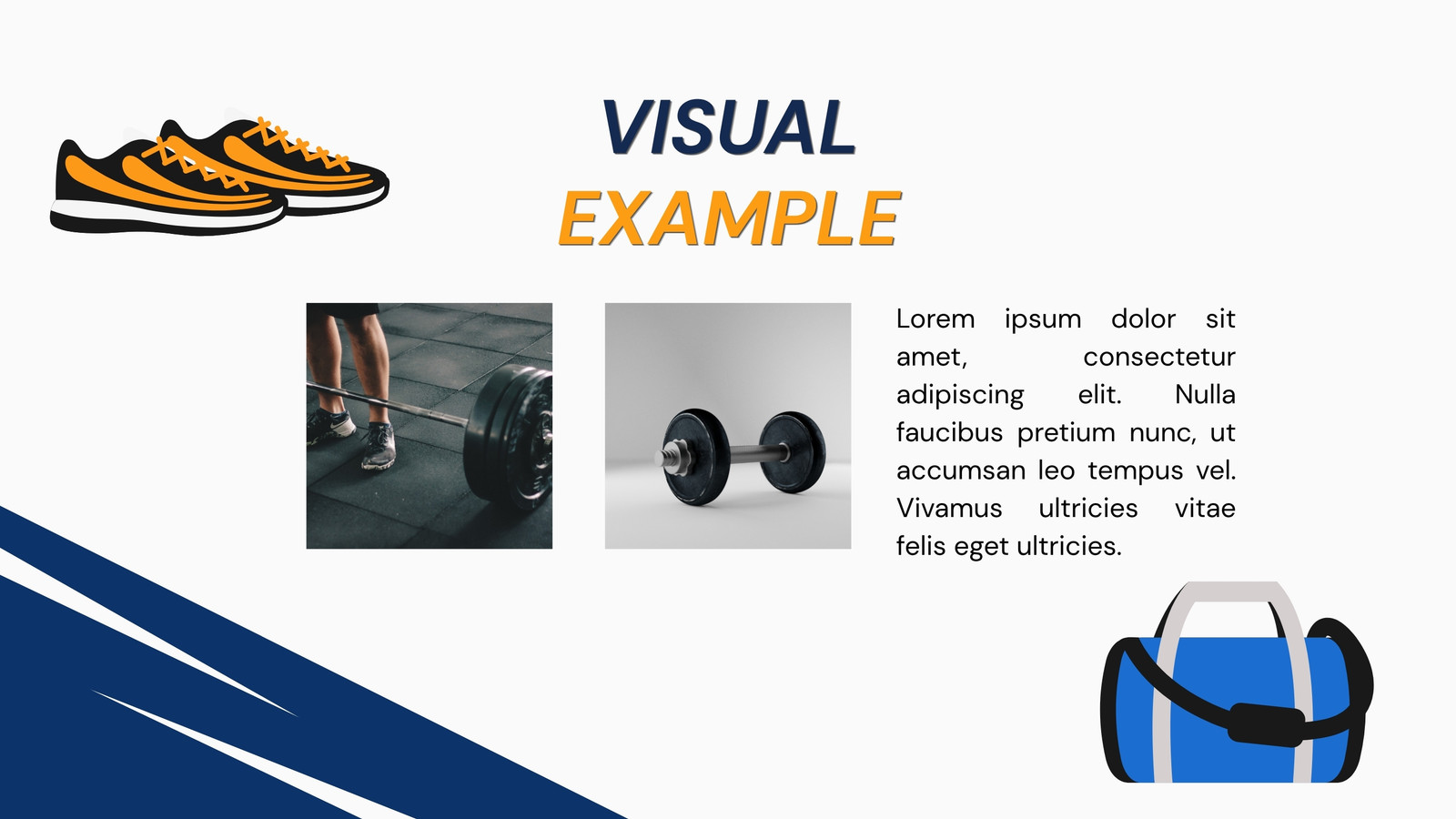 VISUAL
EXAMPLE

Lorem ipsum dolor sit amet, consectetur adipiscing elit. Nulla faucibus pretium nunc, ut accumsan leo tempus vel. Vivamus ultricies vitae felis eget ultricies.